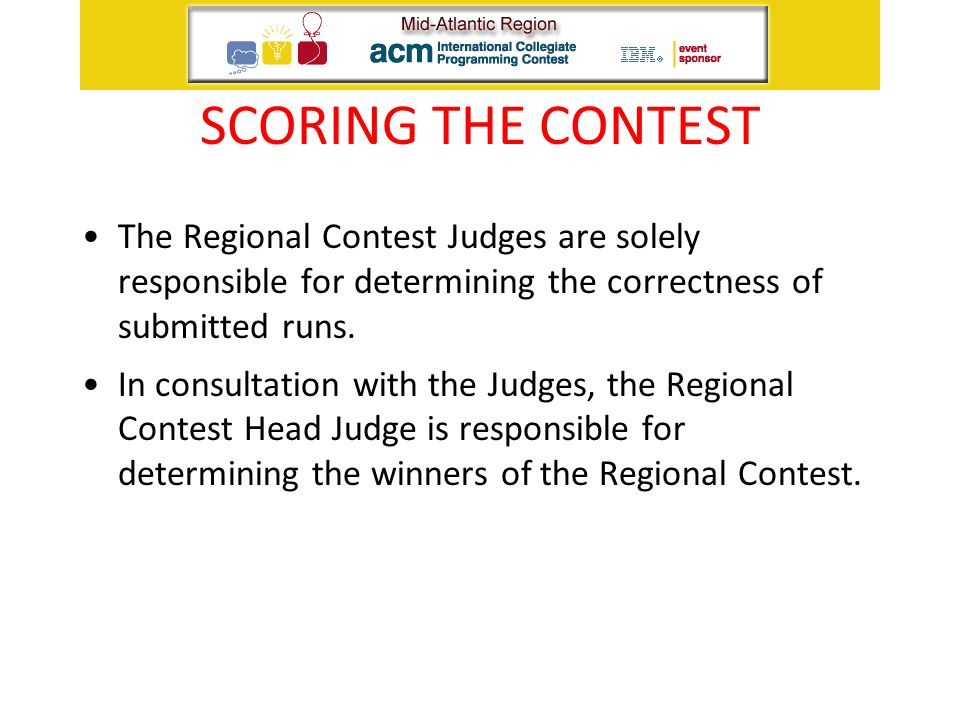 Mid-Atlantic Region
acm International Collegiate Programming Contest
IBM event sponsor

SCORING THE CONTEST

• The Regional Contest Judges are solely responsible for determining the correctness of submitted runs.

• In consultation with the Judges, the Regional Contest Head Judge is responsible for determining the winners of the Regional Contest.